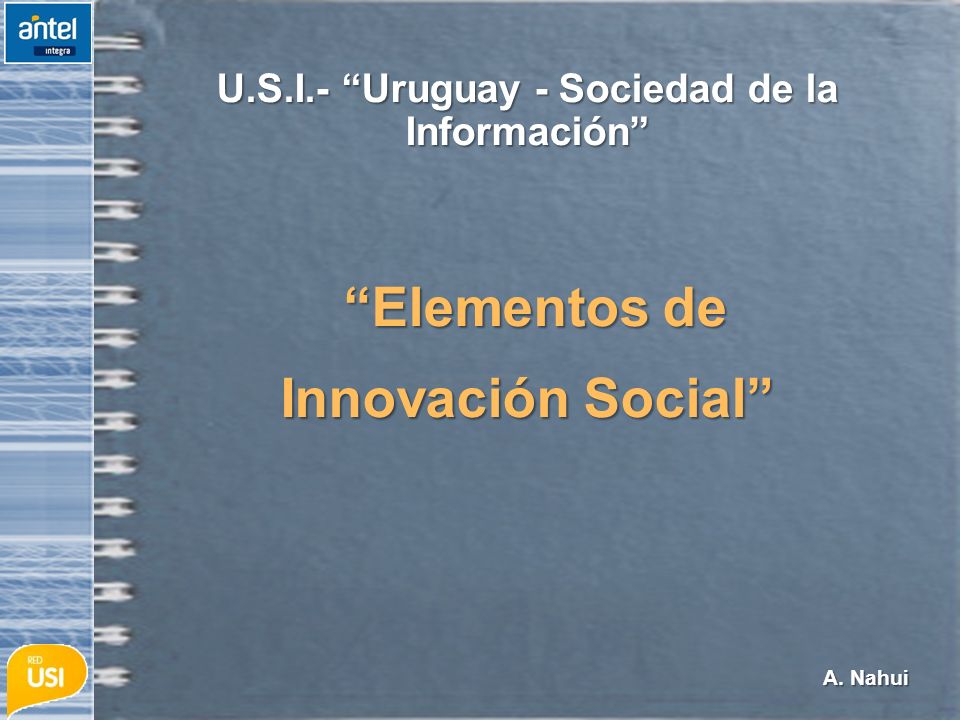 antel
integra

U.S.I.- “Uruguay - Sociedad de la Información”

“Elementos de Innovación Social”

RED
USI

A. Nahui